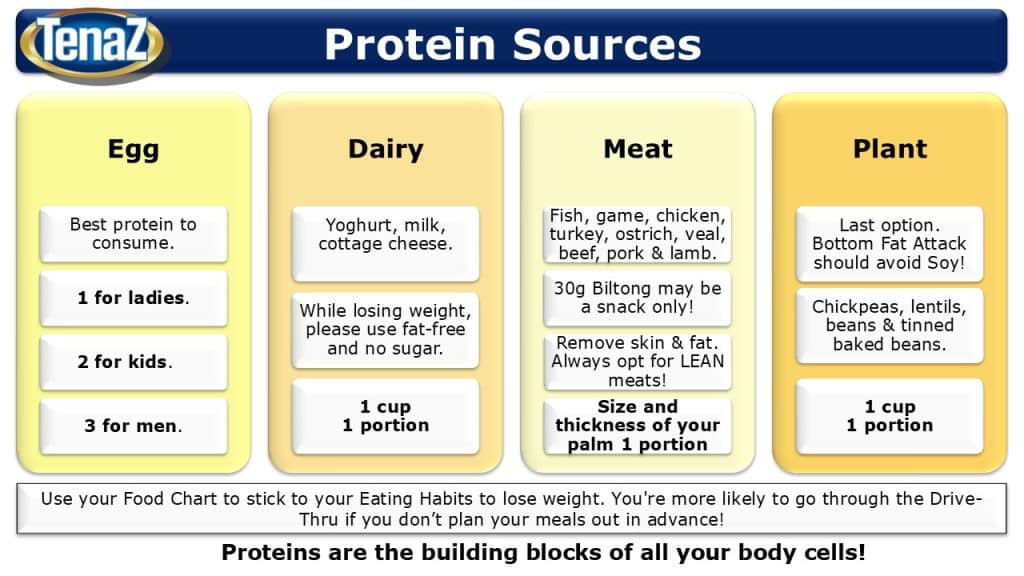 TenaZ

Protein Sources

Egg

Best protein to consume.

1 for ladies.

2 for kids.

3 for men.

Dairy

Yoghurt, milk, cottage cheese.

While losing weight, please use fat-free and no sugar.

1 cup
1 portion

Meat

Fish, game, chicken, turkey, ostrich, veal, beef, pork & lamb.

30g Biltong may be a snack only!

Remove skin & fat. Always opt for LEAN meats!

Size and thickness of your palm 1 portion

Plant

Last option. Bottom Fat Attack should avoid Soy!

Chickpeas, lentils, beans & tinned baked beans.

1 cup
1 portion

Use your Food Chart to stick to your Eating Habits to lose weight. You're more likely to go through the Drive-Thru if you don't plan your meals out in advance!

Proteins are the building blocks of all your body cells!